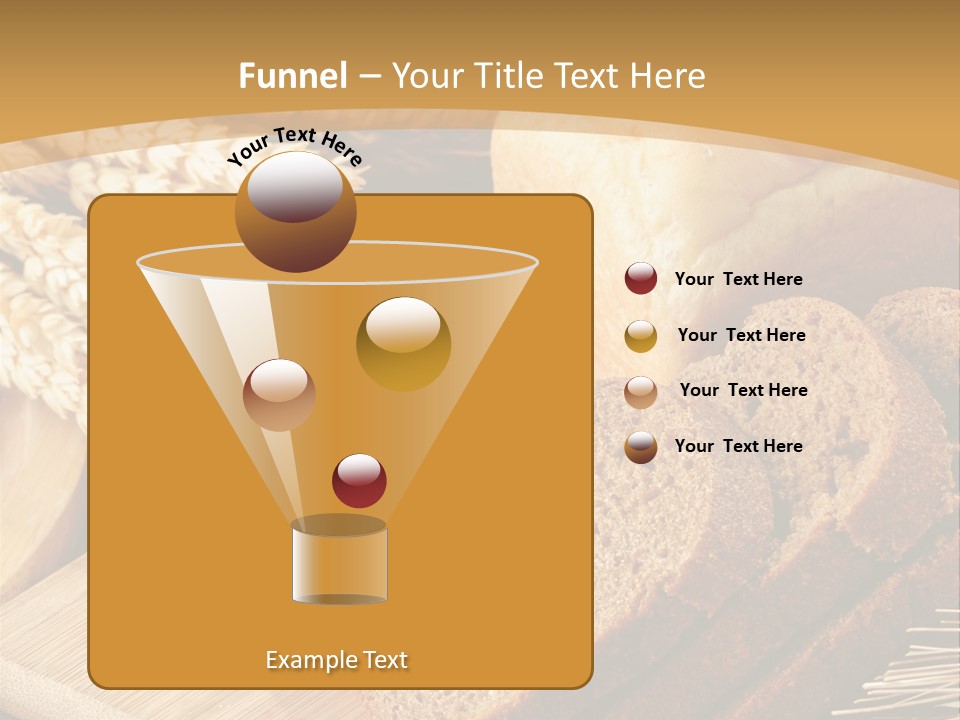 Funnel – Your Title Text Here

Your Text Here

Your Text Here

Your Text Here

Your Text Here

Your Text Here

Example Text